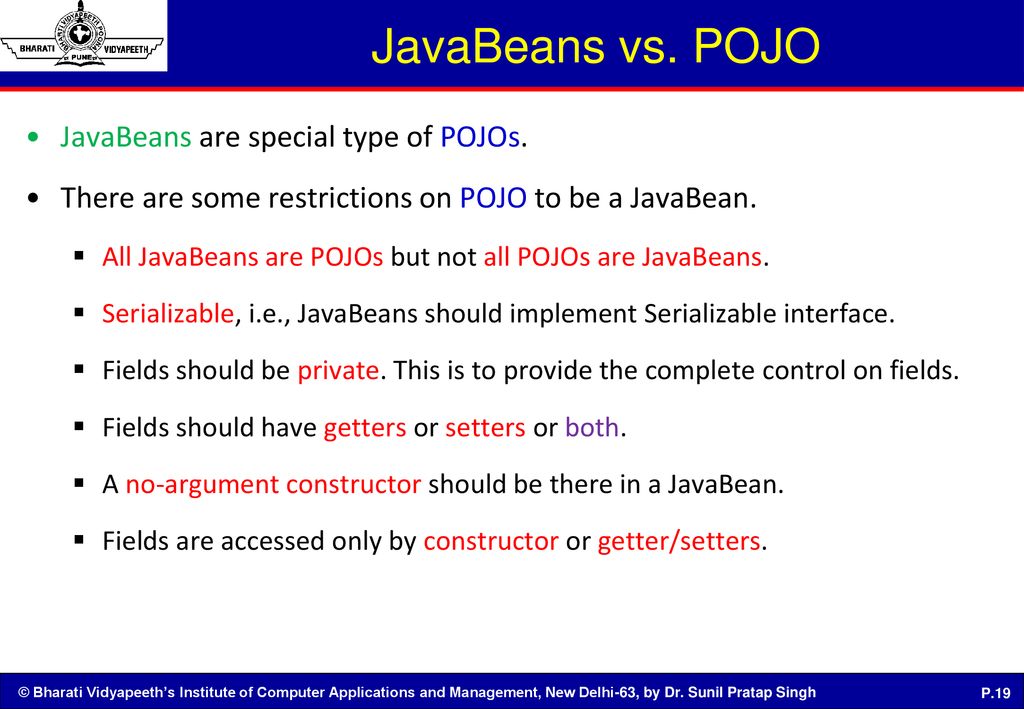 BHARATI VIDYAPEETH PUNE

JavaBeans vs. POJO

• JavaBeans are special type of POJOs.

• There are some restrictions on POJO to be a JavaBean.

▪ All JavaBeans are POJOs but not all POJOs are JavaBeans.

▪ Serializable, i.e., JavaBeans should implement Serializable interface.

▪ Fields should be private. This is to provide the complete control on fields.

▪ Fields should have getters or setters or both.

▪ A no-argument constructor should be there in a JavaBean.

▪ Fields are accessed only by constructor or getter/setters.

© Bharati Vidyapeeth's Institute of Computer Applications and Management, New Delhi-63, by Dr. Sunil Pratap Singh

P.19